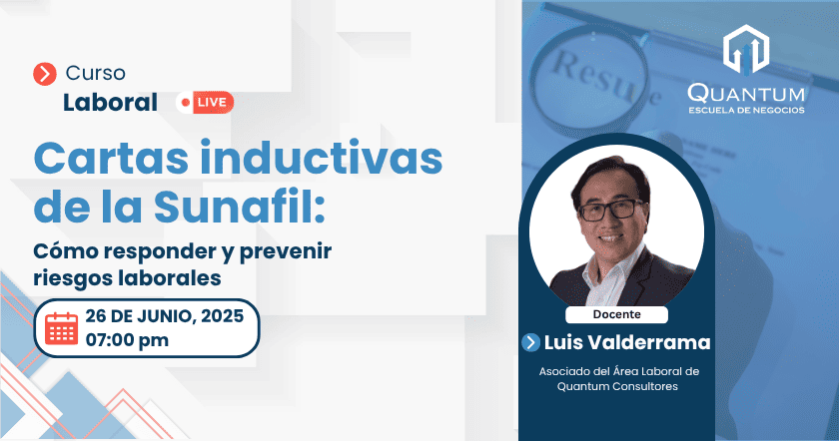 Curso
Laboral
LIVE

Cartas inductivas de la Sunafil:

Cómo responder y prevenir riesgos laborales

26 DE JUNIO, 2025
07:00 pm

Resu

QUANTUM
ESCUELA DE NEGOCIOS

Docente
Luis Valderrama
Asociado del Área Laboral de Quantum Consultores